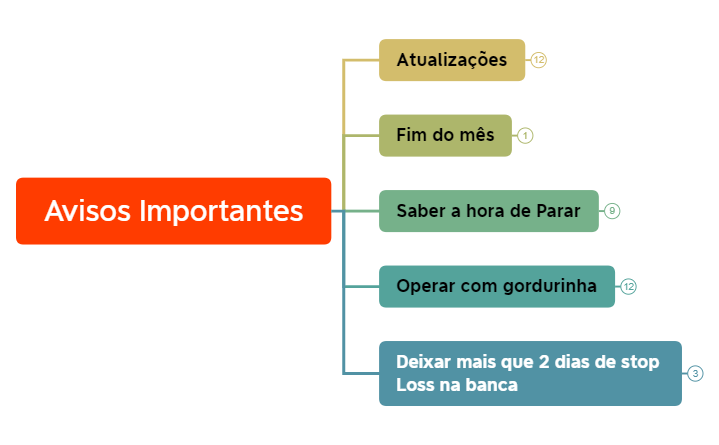 Avisos Importantes

Atualizações 12

Fim do mês 1

Saber a hora de Parar 9

Operar com gordurinha 12

Deixar mais que 2 dias de stop Loss na banca 3